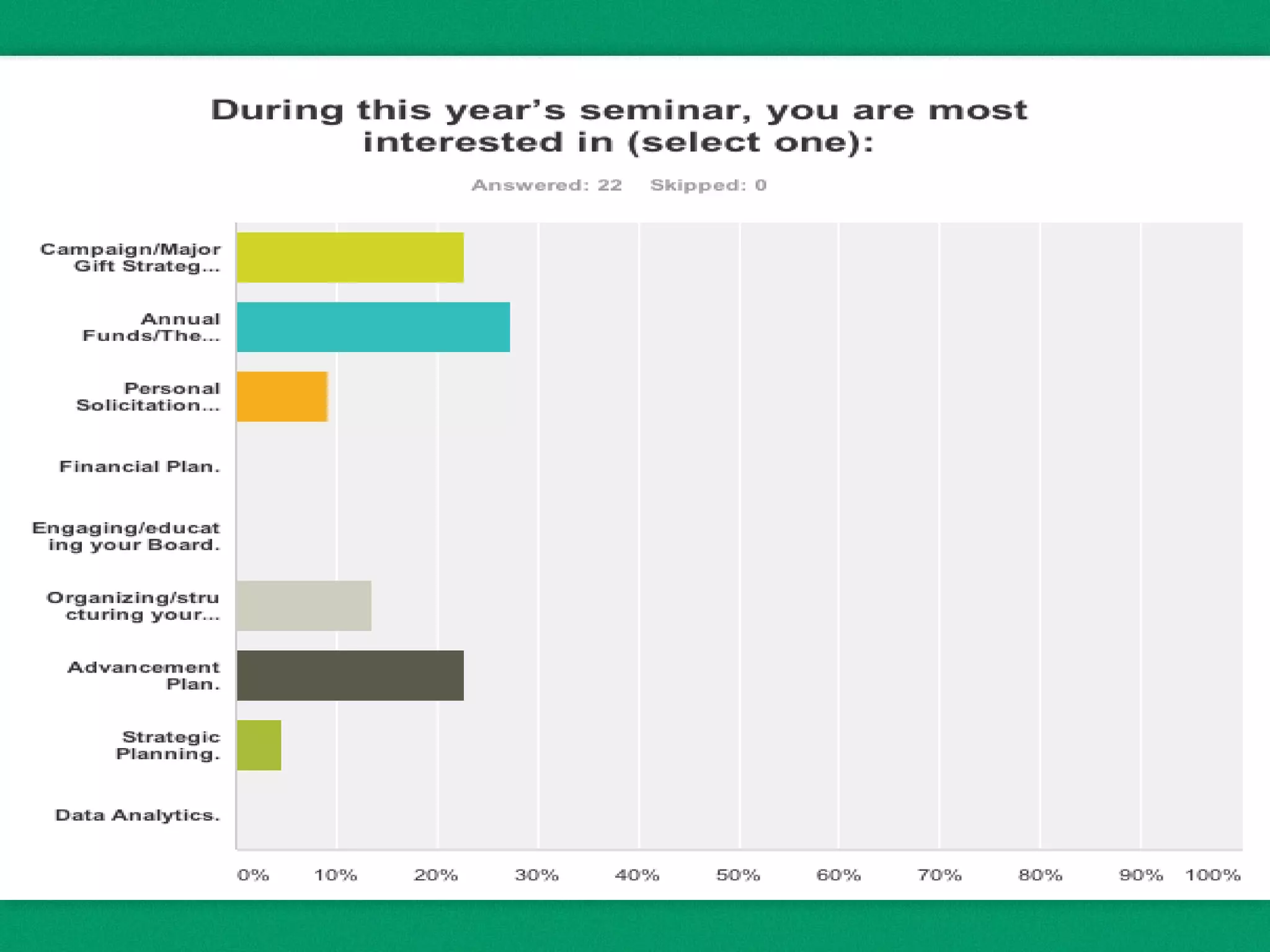 During this year's seminar, you are most interested in (select one):

Answered: 22 Skipped: 0

Campaign/Major Gift Strateg...

Annual Funds/The...

Personal Solicitation...

Financial Plan.

Engaging/educating your Board.

Organizing/structuring your...

Advancement Plan.

Strategic Planning.

Data Analytics.

0% 10% 20% 30% 40% 50% 60% 70% 80% 90% 100%